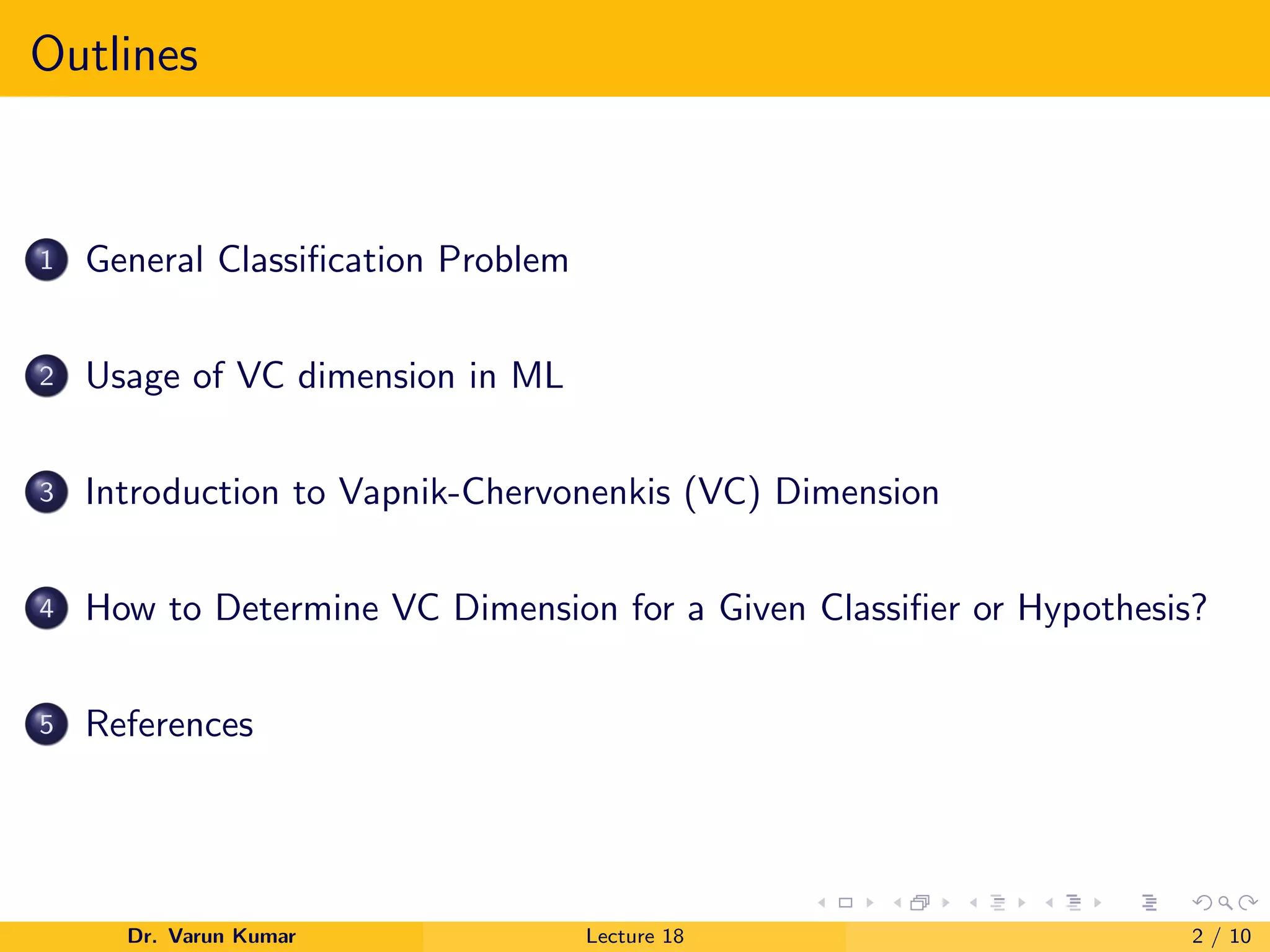 Outlines

1 General Classification Problem

2 Usage of VC dimension in ML

3 Introduction to Vapnik-Chervonenkis (VC) Dimension

4 How to Determine VC Dimension for a Given Classifier or Hypothesis?

5 References

Dr. Varun Kumar Lecture 18 2 / 10